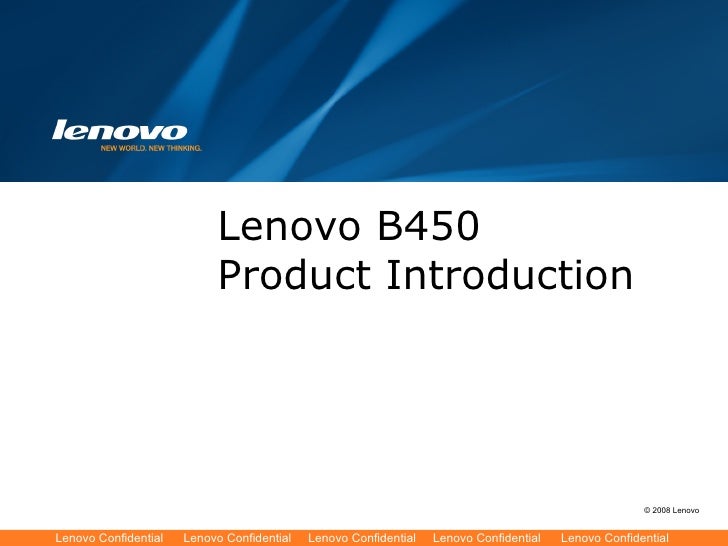 lenovo
NEW WORLD. NEW THINKING.

Lenovo B450
Product Introduction

© 2008 Lenovo

Lenovo Confidential Lenovo Confidential Lenovo Confidential Lenovo Confidential Lenovo Confidential